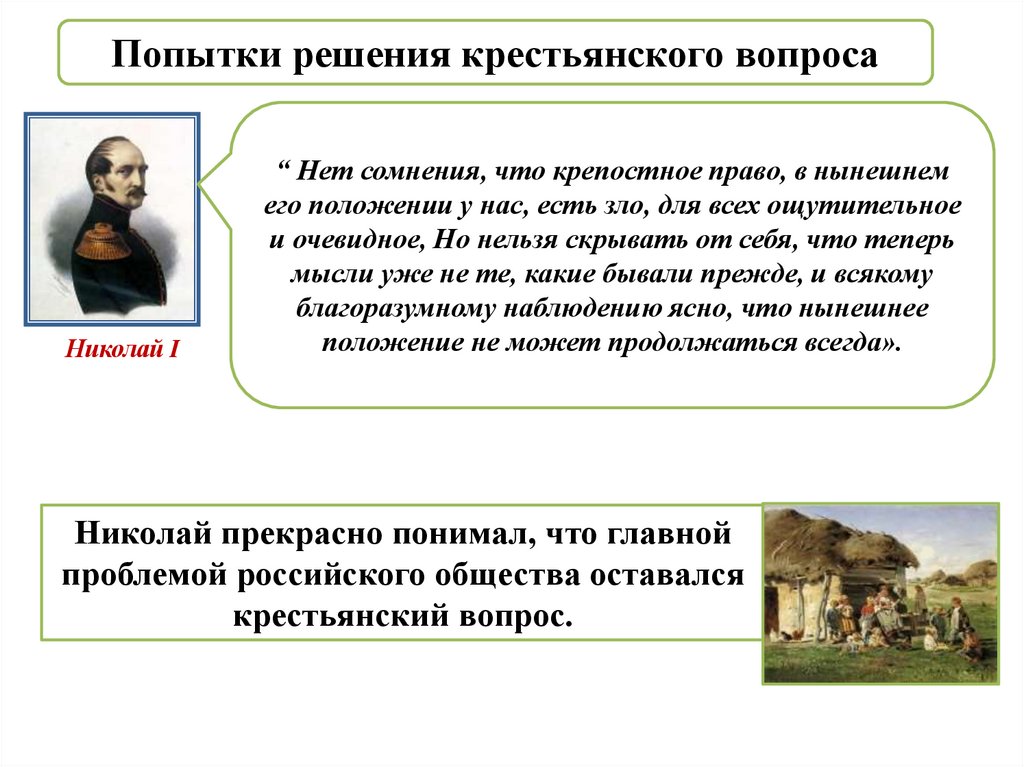 Попытки решения крестьянского вопроса

Николай I

“ Нет сомнения, что крепостное право, в нынешнем его положении у нас, есть зло, для всех ощутительное и очевидное, Но нельзя скрывать от себя, что теперь мысли уже не те, какие бывали прежде, и всякому благоразумному наблюдению ясно, что нынешнее положение не может продолжаться всегда».

Николай прекрасно понимал, что главной проблемой российского общества оставался крестьянский вопрос.